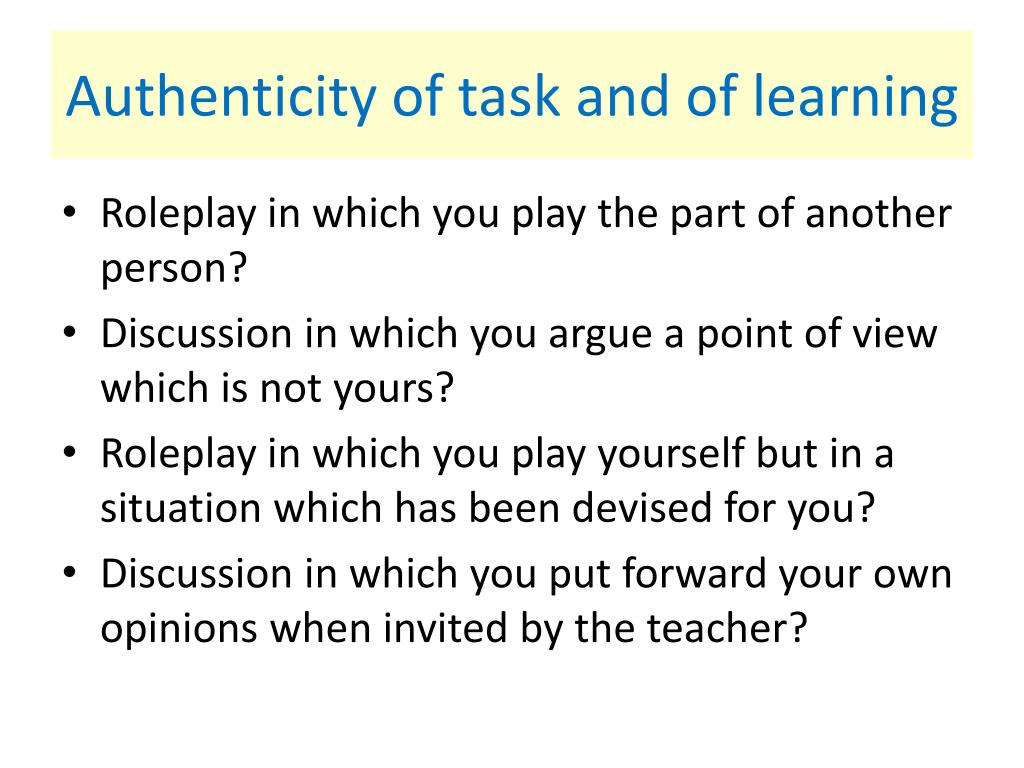 Authenticity of task and of learning

• Roleplay in which you play the part of another person?
• Discussion in which you argue a point of view which is not yours?
• Roleplay in which you play yourself but in a situation which has been devised for you?
• Discussion in which you put forward your own opinions when invited by the teacher?